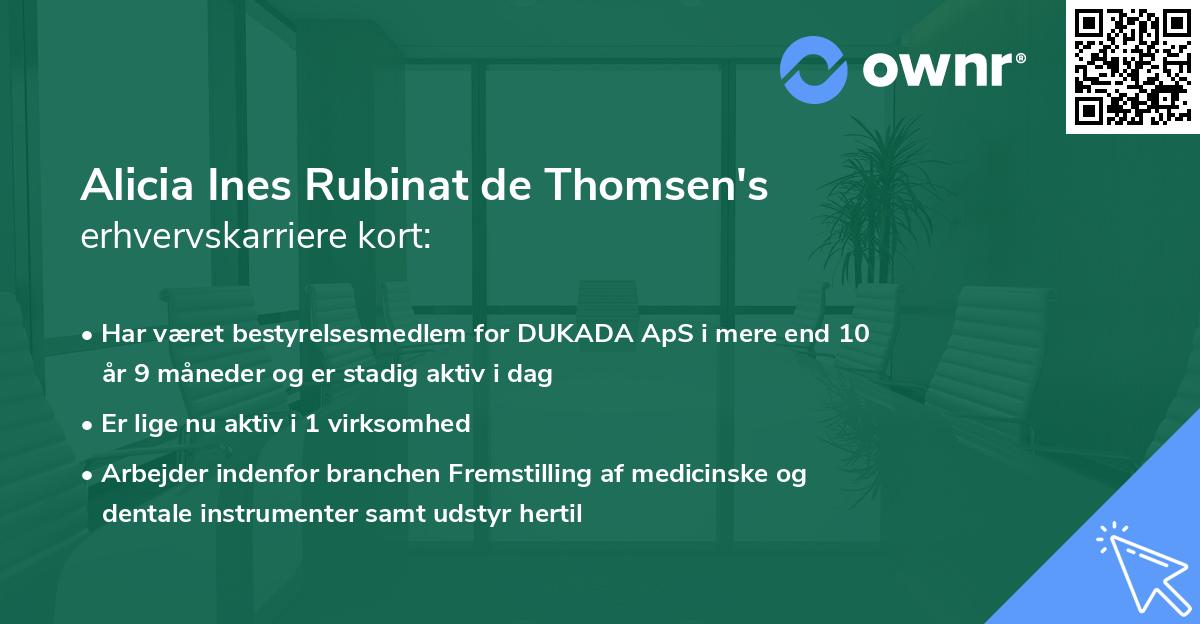 ownr®

Alicia Ines Rubinat de Thomsen's
erhvervskarriere kort:

• Har været bestyrelsesmedlem for DUKADA ApS i mere end 10 år 9 måneder og er stadig aktiv i dag

• Er lige nu aktiv i 1 virksomhed

• Arbejder indenfor branchen Fremstilling af medicinske og dentale instrumenter samt udstyr hertil